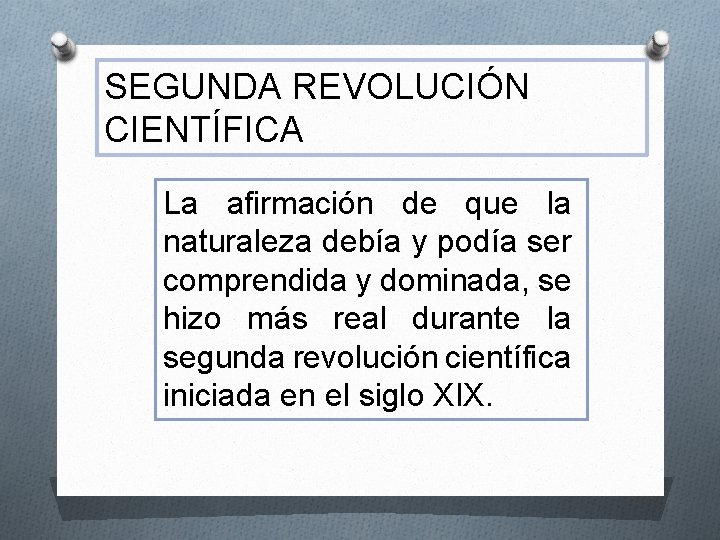 SEGUNDA REVOLUCIÓN CIENTÍFICA

La afirmación de que la naturaleza debía y podía ser comprendida y dominada, se hizo más real durante la segunda revolución científica iniciada en el siglo XIX.